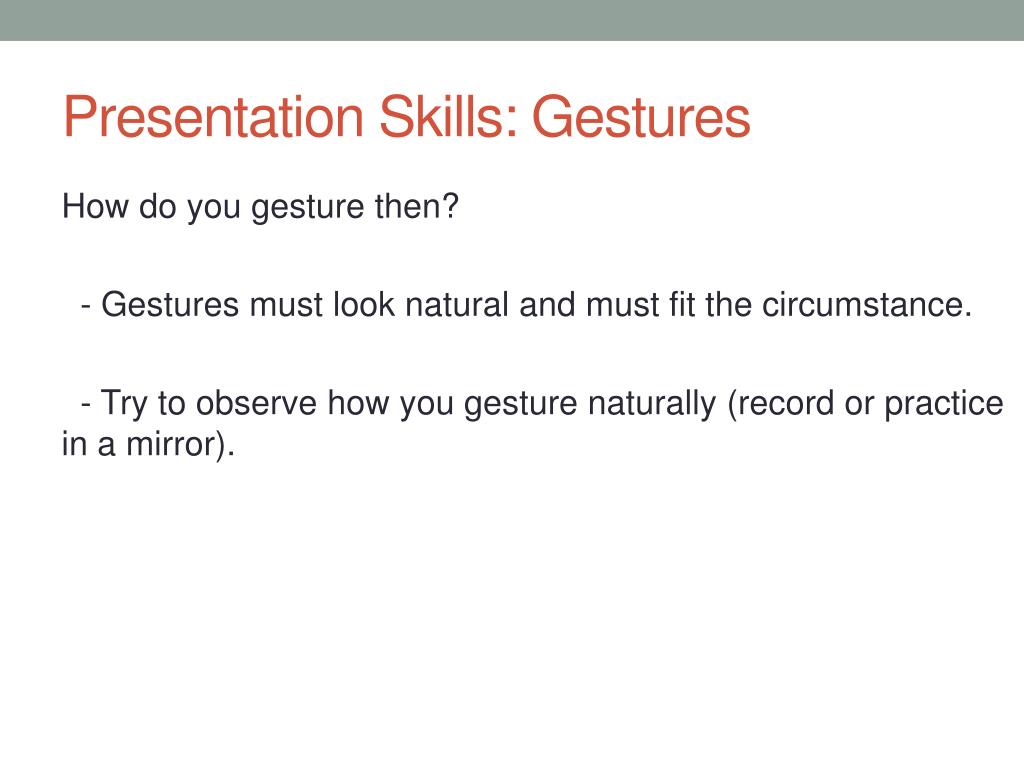 Presentation Skills: Gestures

How do you gesture then?

- Gestures must look natural and must fit the circumstance.

- Try to observe how you gesture naturally (record or practice in a mirror).